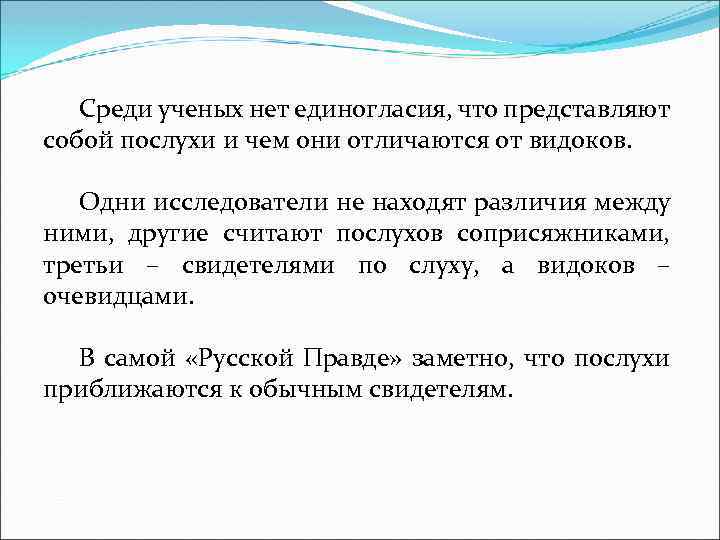 Среди ученых нет единогласия, что представляют собой послухи и чем они отличаются от видоков.

Одни исследователи не находят различия между ними, другие считают послухов соприсяжниками, третьи – свидетелями по слуху, а видоков – очевидцами.

В самой «Русской Правде» заметно, что послухи приближаются к обычным свидетелям.